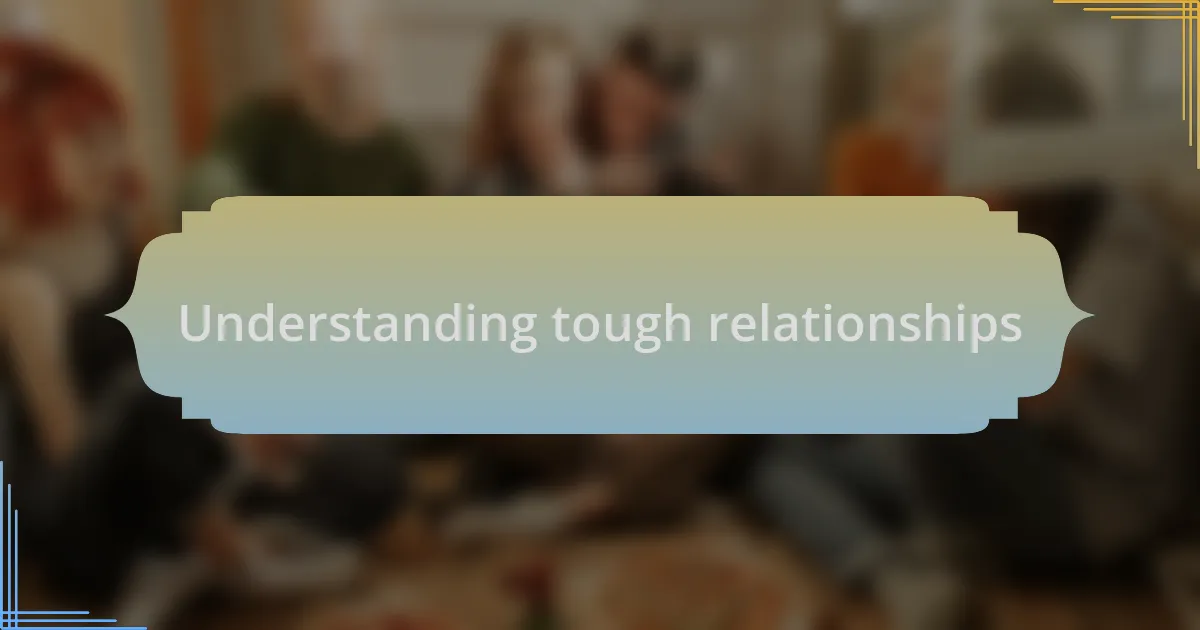 Understanding tough relationships